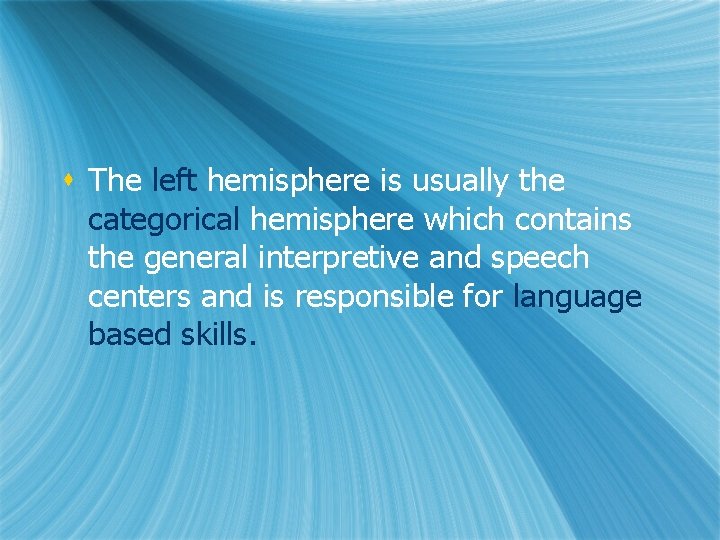 The left hemisphere is usually the categorical hemisphere which contains the general interpretive and speech centers and is responsible for language based skills.